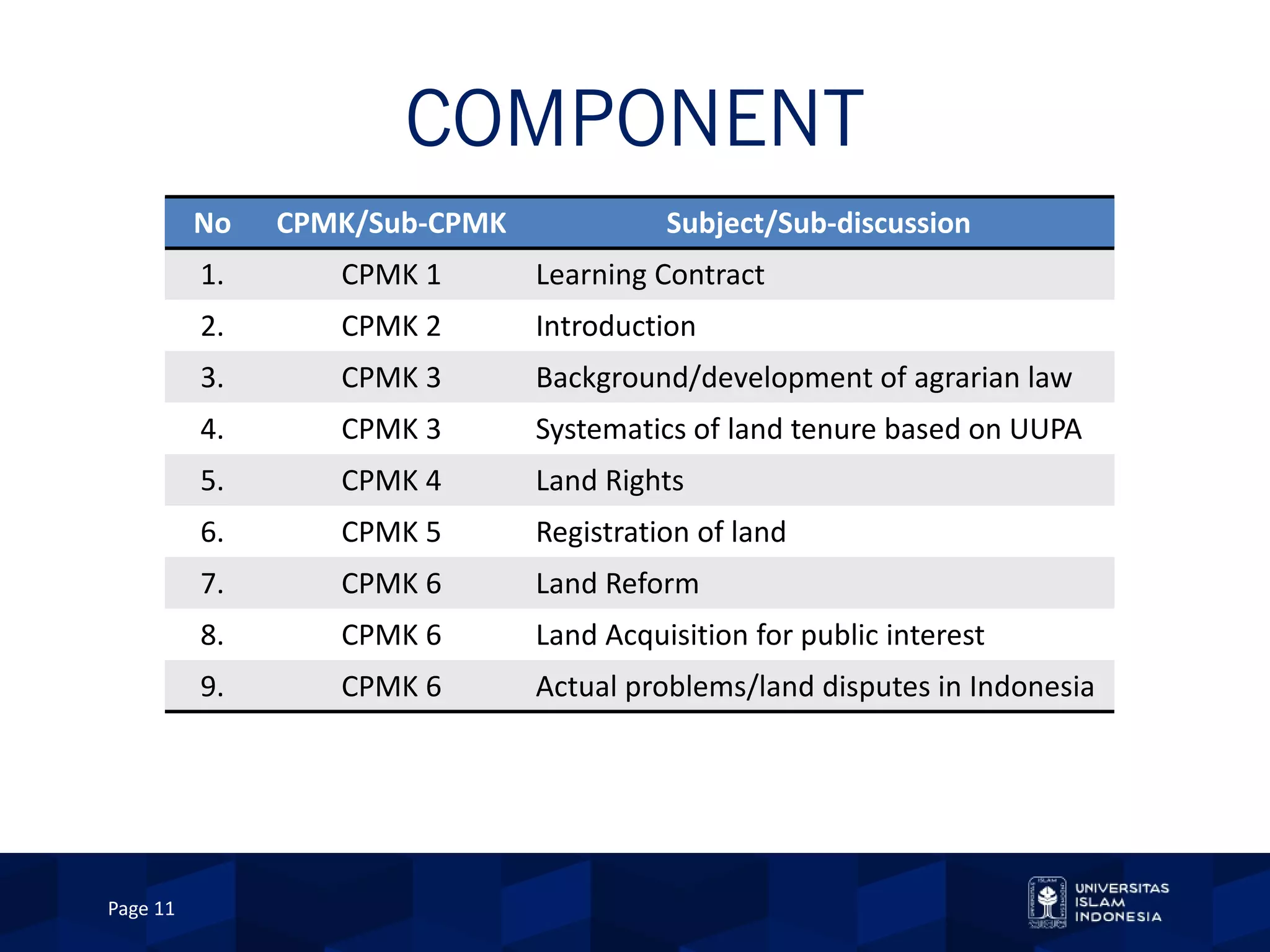 COMPONENT

| No | CPMK/Sub-CPMK | Subject/Sub-discussion |
|---|---|---|
| 1. | CPMK 1 | Learning Contract |
| 2. | CPMK 2 | Introduction |
| 3. | CPMK 3 | Background/development of agrarian law |
| 4. | CPMK 3 | Systematics of land tenure based on UUPA |
| 5. | CPMK 4 | Land Rights |
| 6. | CPMK 5 | Registration of land |
| 7. | CPMK 6 | Land Reform |
| 8. | CPMK 6 | Land Acquisition for public interest |
| 9. | CPMK 6 | Actual problems/land disputes in Indonesia |

Page 11

UNIVERSITAS ISLAM INDONESIA